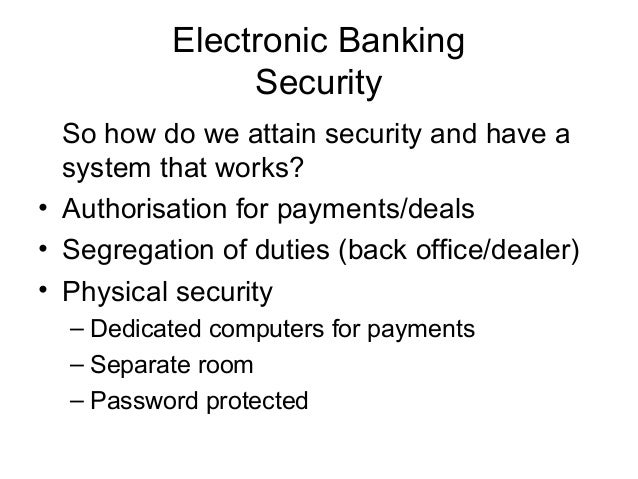 Electronic Banking
Security

So how do we attain security and have a system that works?

• Authorisation for payments/deals
• Segregation of duties (back office/dealer)
• Physical security
  – Dedicated computers for payments
  – Separate room
  – Password protected